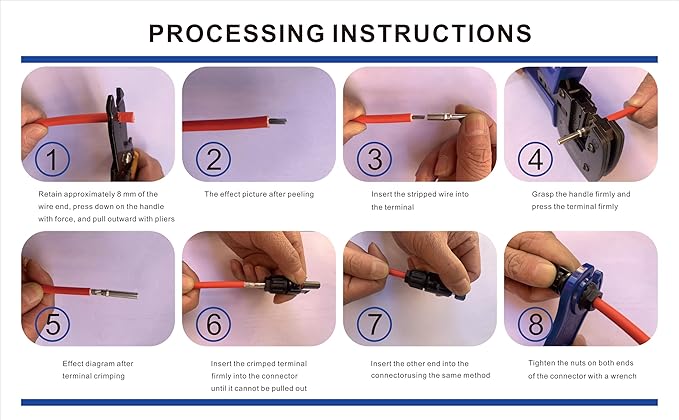 PROCESSING INSTRUCTIONS

1

Retain approximately 8 mm of the wire end, press down on the handle with force, and pull outward with pliers

2

The effect picture after peeling

3

Insert the stripped wire into the terminal

4

Grasp the handle firmly and press the terminal firmly

5

Effect diagram after terminal crimping

6

Insert the crimped terminal firmly into the connector until it cannot be pulled out

7

Insert the other end into the connectorusing the same method

8

Tighten the nuts on both ends of the connector with a wrench